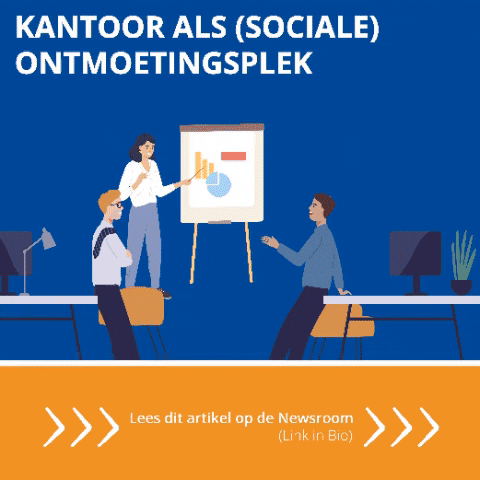 KANTOOR ALS (SOCIALE) ONTMOETINGSPLEK

Lees dit artikel op de Newsroom
(Link in Bio)